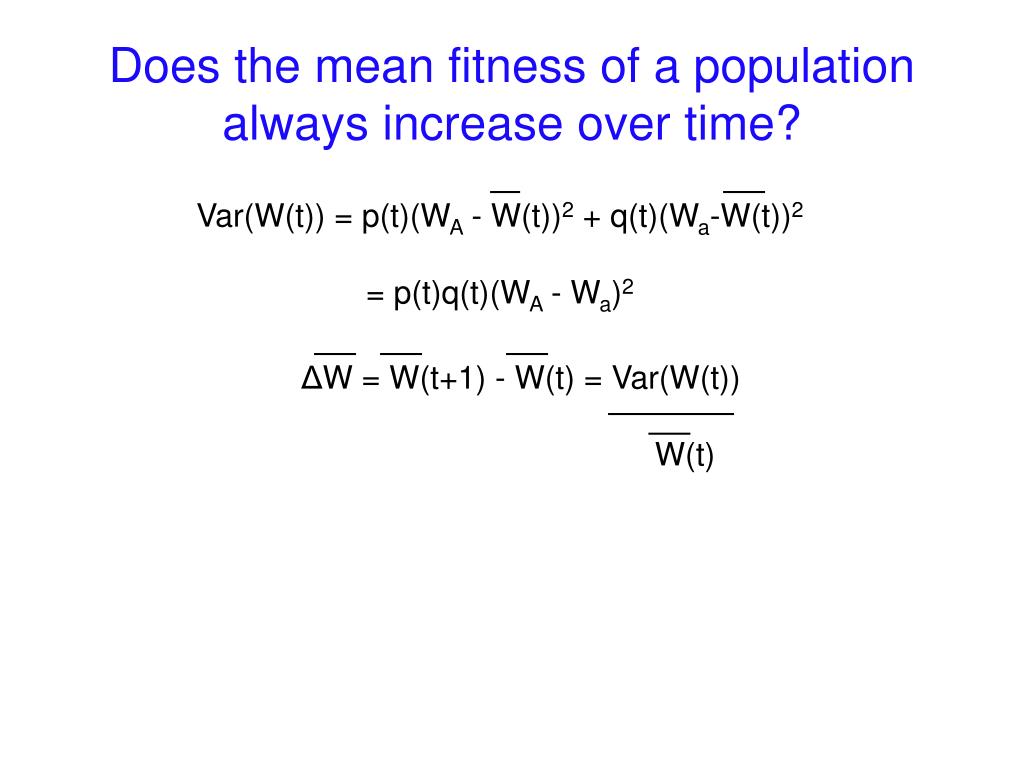 Does the mean fitness of a population always increase over time?

$Var(W(t)) = p(t)(W_A - \overline{W}(t))^2 + q(t)(W_a - \overline{W}(t))^2$

$= p(t)q(t)(W_A - W_a)^2$

$\Delta\overline{W} = \overline{W}(t+1) - \overline{W}(t) = \frac{Var(W(t))}{\overline{W}(t)}$